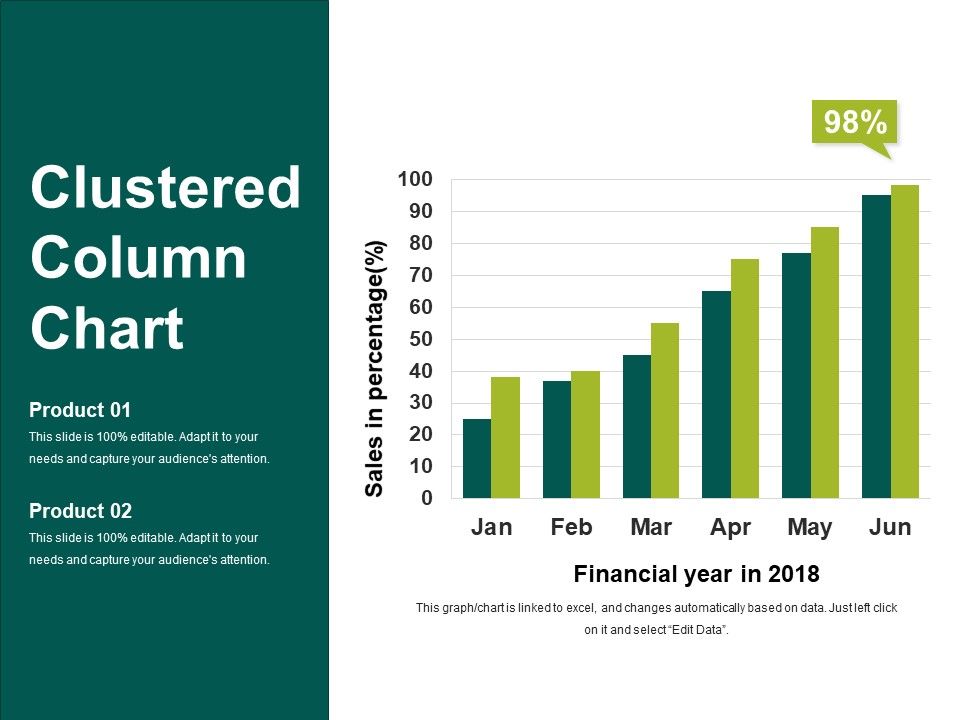 Clustered Column Chart

Product 01
This slide is 100% editable. Adapt it to your needs and capture your audience's attention.

Product 02
This slide is 100% editable. Adapt it to your needs and capture your audience's attention.

98%

Sales in percentage(%)

100
90
80
70
60
50
40
30
20
10
0

Jan Feb Mar Apr May Jun

Financial year in 2018

This graph/chart is linked to excel, and changes automatically based on data. Just left click on it and select "Edit Data".